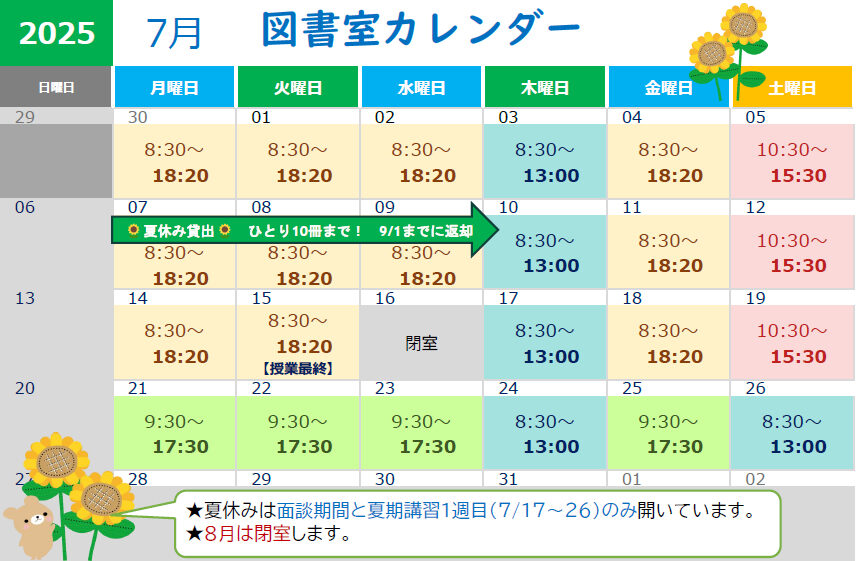 2025　7月　図書室カレンダー

| 日曜日 | 月曜日 | 火曜日 | 水曜日 | 木曜日 | 金曜日 | 土曜日 |
|---|---|---|---|---|---|---|
| 29 | 30 8:30～ 18:20 | 01 8:30～ 18:20 | 02 8:30～ 18:20 | 03 8:30～ 13:00 | 04 8:30～ 18:20 | 05 10:30～ 15:30 |
| 06 | 07 8:30～ 18:20 | 08 8:30～ 18:20 | 09 8:30～ 18:20 | 10 8:30～ 13:00 | 11 8:30～ 18:20 | 12 10:30～ 15:30 |
| 13 | 14 8:30～ 18:20 | 15 8:30～ 18:20 【授業最終】 | 16 閉室 | 17 8:30～ 13:00 | 18 8:30～ 18:20 | 19 10:30～ 15:30 |
| 20 | 21 9:30～ 17:30 | 22 9:30～ 17:30 | 23 9:30～ 17:30 | 24 8:30～ 13:00 | 25 9:30～ 17:30 | 26 8:30～ 13:00 |
| 27 | 28 | 29 | 30 | 31 | 01 | 02 |

夏休み貸出　ひとり10冊まで！　9/1までに返却

★夏休みは面談期間と夏期講習1週目（7/17～26）のみ開いています。
★8月は閉室します。